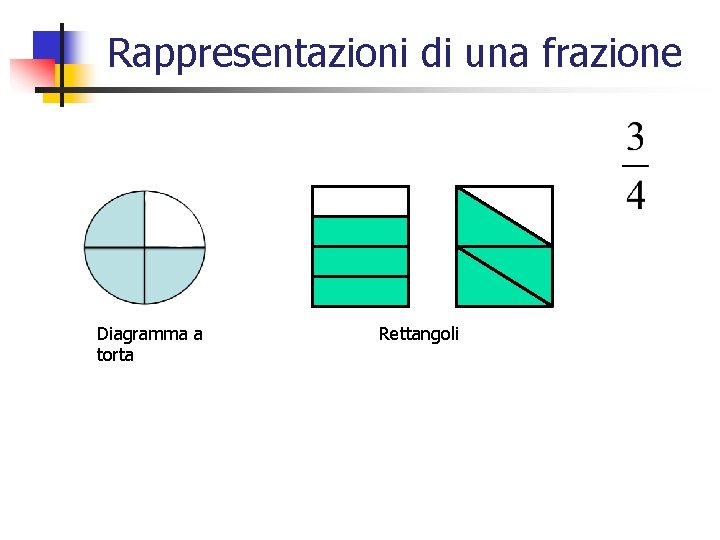 Rappresentazioni di una frazione

$\frac{3}{4}$

Diagramma a torta

Rettangoli